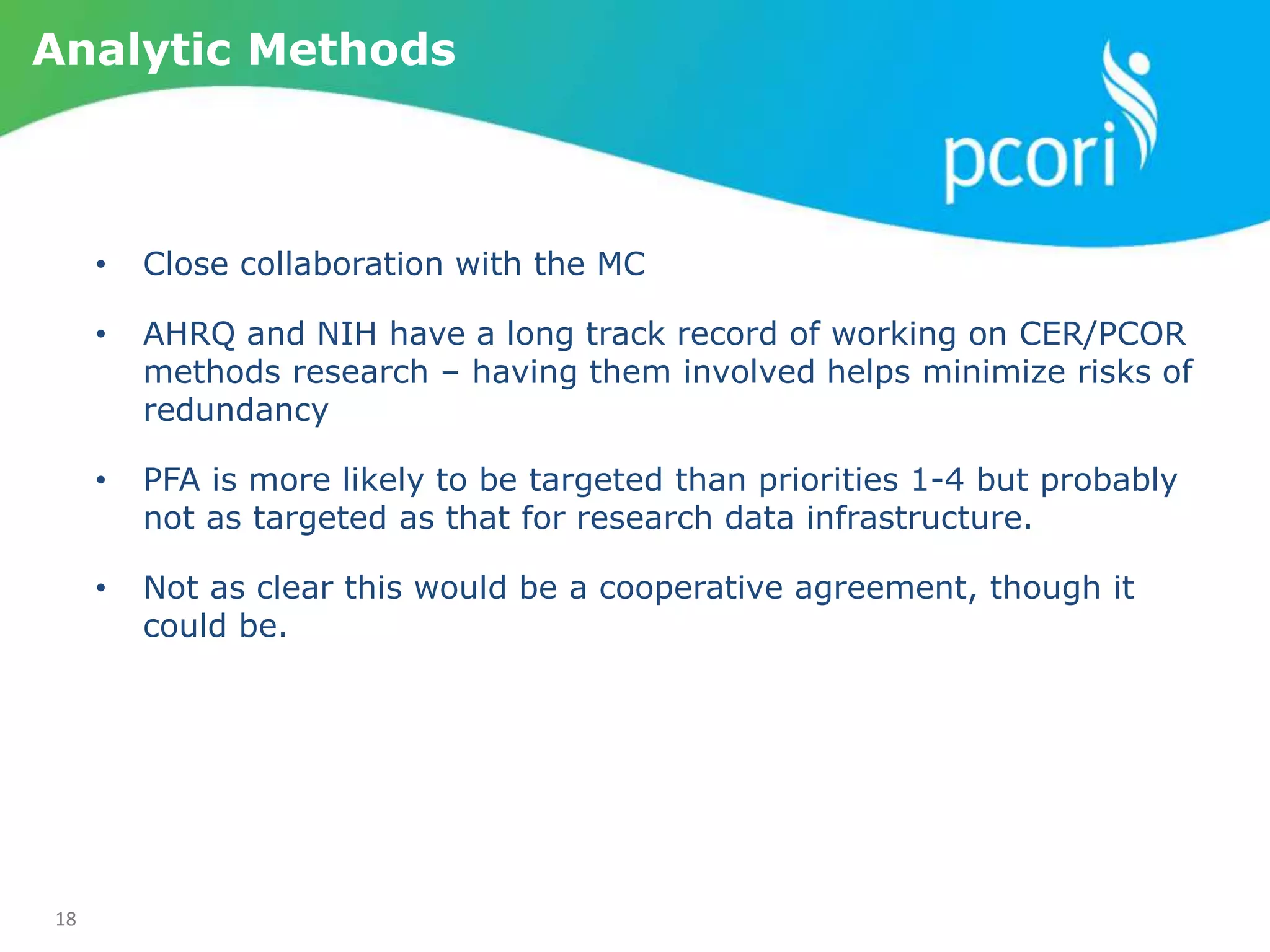 Analytic Methods

pcori

• Close collaboration with the MC

• AHRQ and NIH have a long track record of working on CER/PCOR methods research – having them involved helps minimize risks of redundancy

• PFA is more likely to be targeted than priorities 1-4 but probably not as targeted as that for research data infrastructure.

• Not as clear this would be a cooperative agreement, though it could be.

18